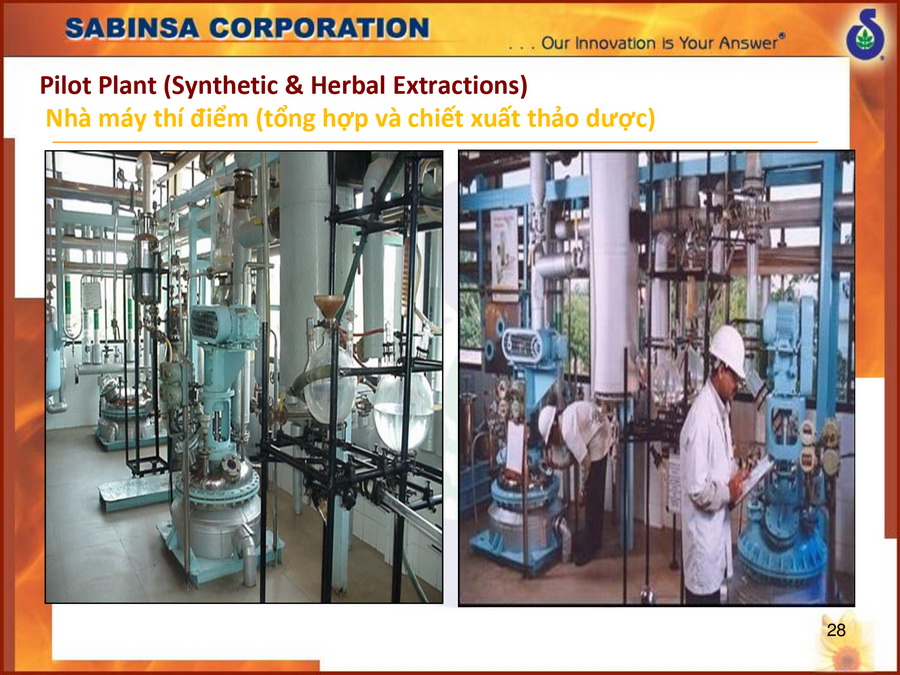 SABINSA CORPORATION

. . . Our Innovation is Your Answer®

Pilot Plant (Synthetic & Herbal Extractions)
Nhà máy thí điểm (tổng hợp và chiết xuất thảo dược)

28